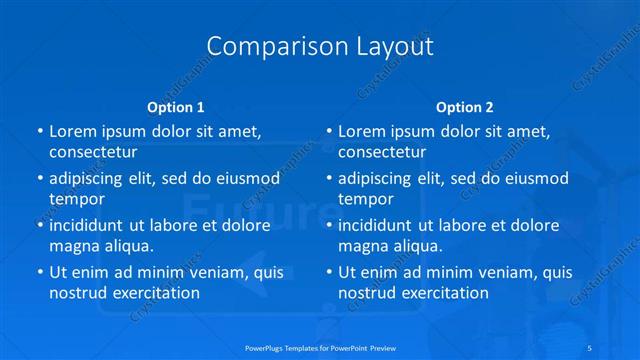 Comparison Layout

Option 1

• Lorem ipsum dolor sit amet, consectetur
• adipiscing elit, sed do eiusmod tempor
• incididunt ut labore et dolore magna aliqua.
• Ut enim ad minim veniam, quis nostrud exercitation

Option 2

• Lorem ipsum dolor sit amet, consectetur
• adipiscing elit, sed do eiusmod tempor
• incididunt ut labore et dolore magna aliqua.
• Ut enim ad minim veniam, quis nostrud exercitation

Future

CrystalGraphics

PowerPlugs Templates for PowerPoint Preview

5